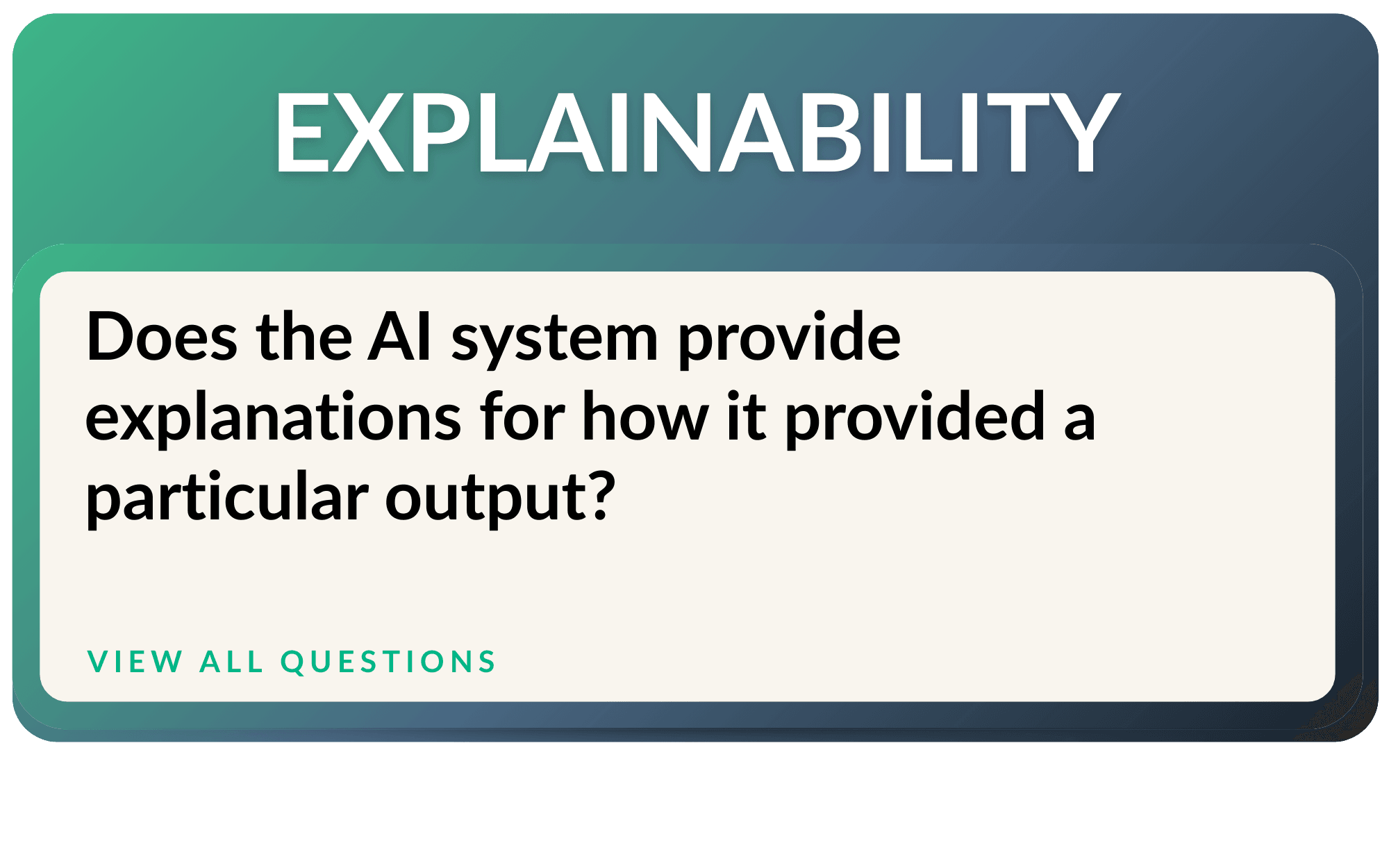 EXPLAINABILITY

Does the AI system provide explanations for how it provided a particular output?

VIEW ALL QUESTIONS